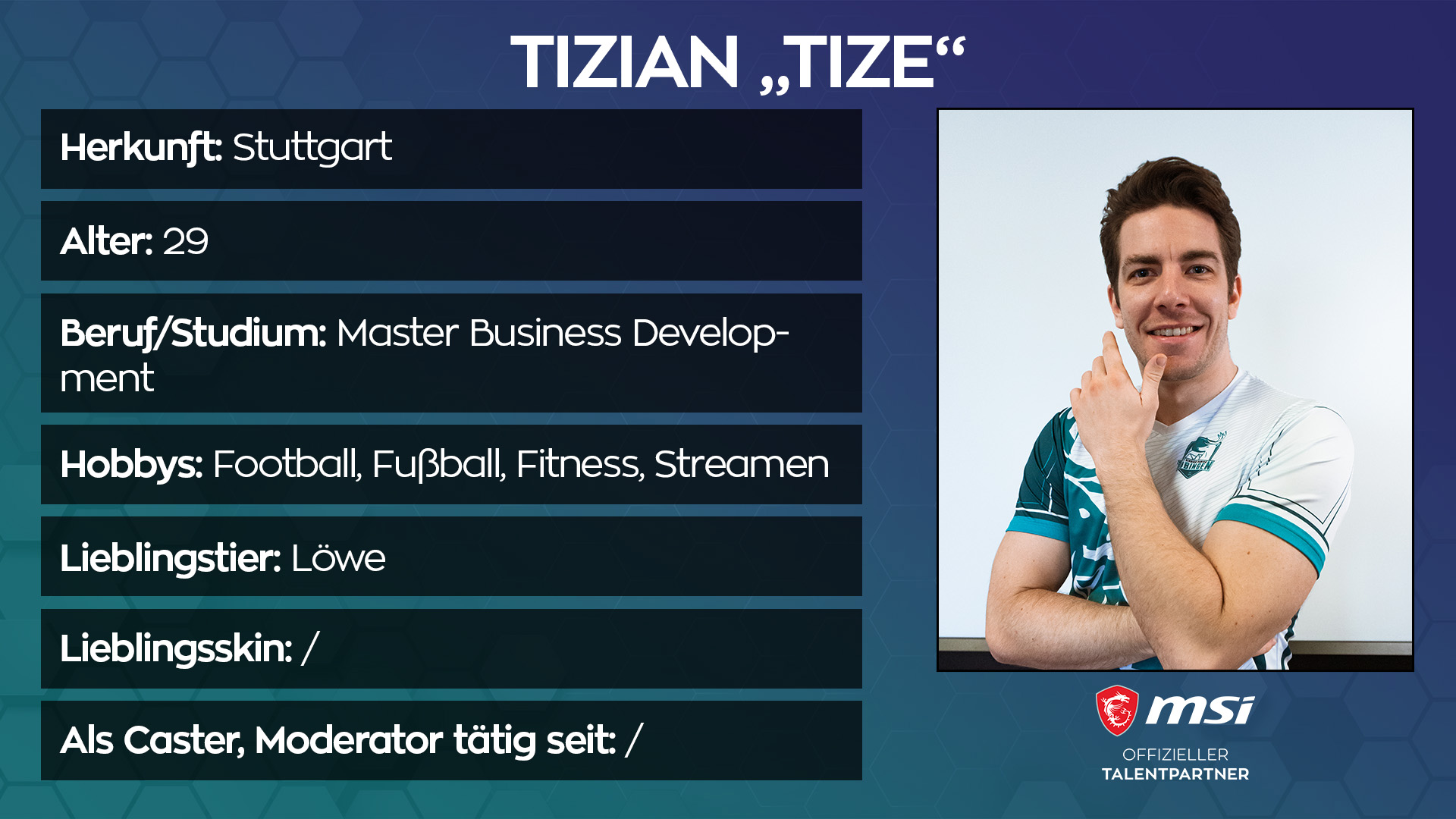 TIZIAN „TIZE“

Herkunft: Stuttgart

Alter: 29

Beruf/Studium: Master Business Development

Hobbys: Football, Fußball, Fitness, Streamen

Lieblingstier: Löwe

Lieblingsskin: /

Als Caster, Moderator tätig seit: /

msi
OFFIZIELLER
TALENTPARTNER